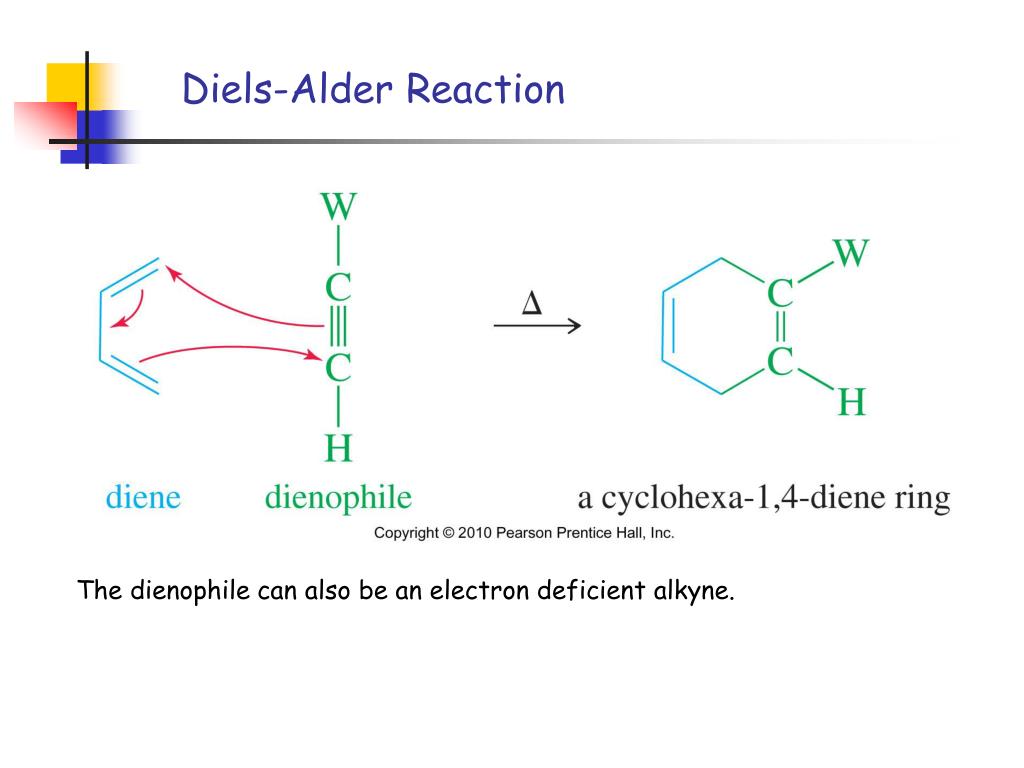 Diels-Alder Reaction

W
C
C
H

$\Delta$

W
C
C
H

diene

dienophile

a cyclohexa-1,4-diene ring

Copyright © 2010 Pearson Prentice Hall, Inc.

The dienophile can also be an electron deficient alkyne.